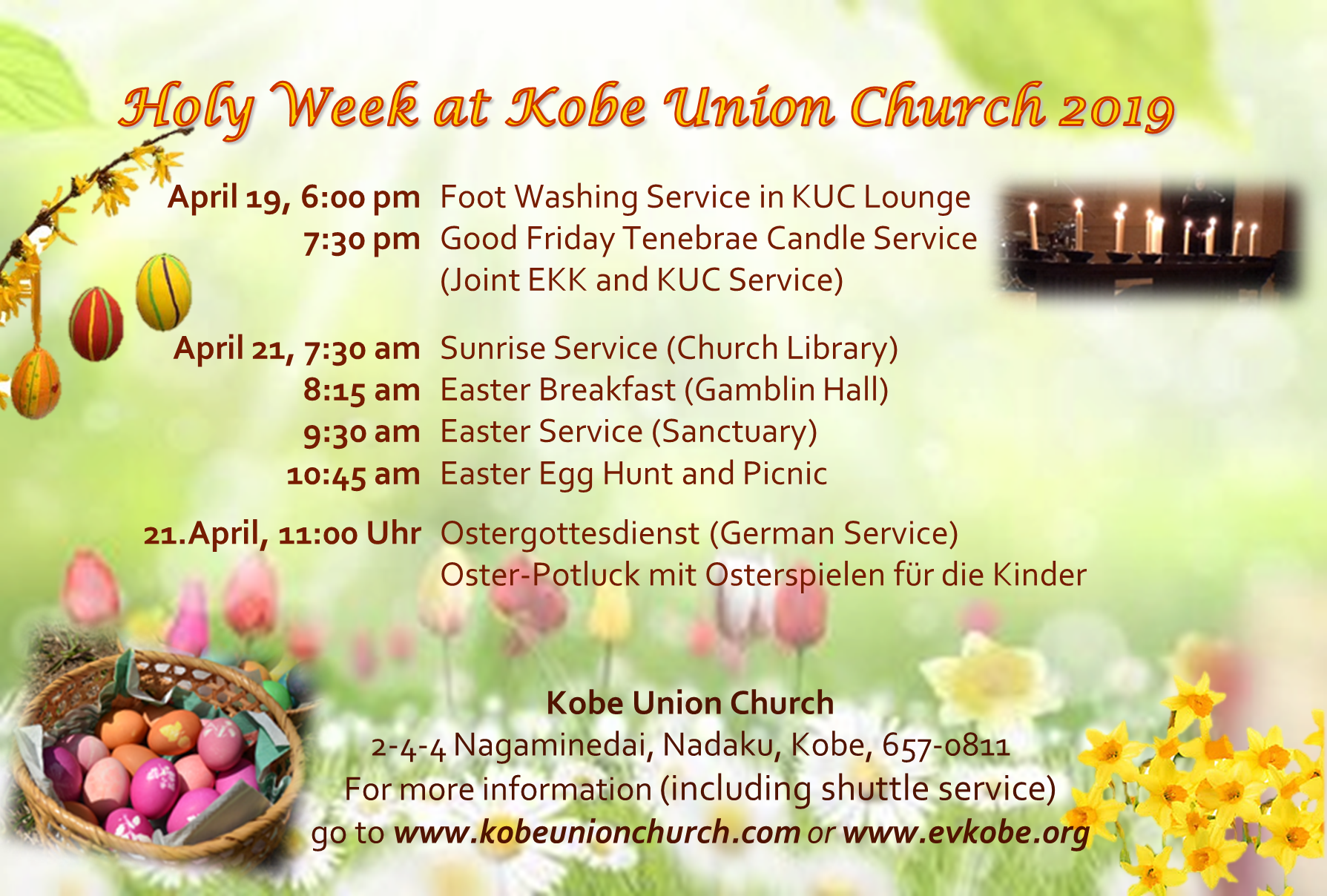 Holy Week at Kobe Union Church 2019

April 19, 6:00 pm Foot Washing Service in KUC Lounge
7:30 pm Good Friday Tenebrae Candle Service (Joint EKK and KUC Service)

April 21, 7:30 am Sunrise Service (Church Library)
8:15 am Easter Breakfast (Gamblin Hall)
9:30 am Easter Service (Sanctuary)
10:45 am Easter Egg Hunt and Picnic

21.April, 11:00 Uhr Ostergottesdienst (German Service)
Oster-Potluck mit Osterspielen für die Kinder

Kobe Union Church
2-4-4 Nagaminedai, Nadaku, Kobe, 657-0811
For more information (including shuttle service)
go to www.kobeunionchurch.com or www.evkobe.org